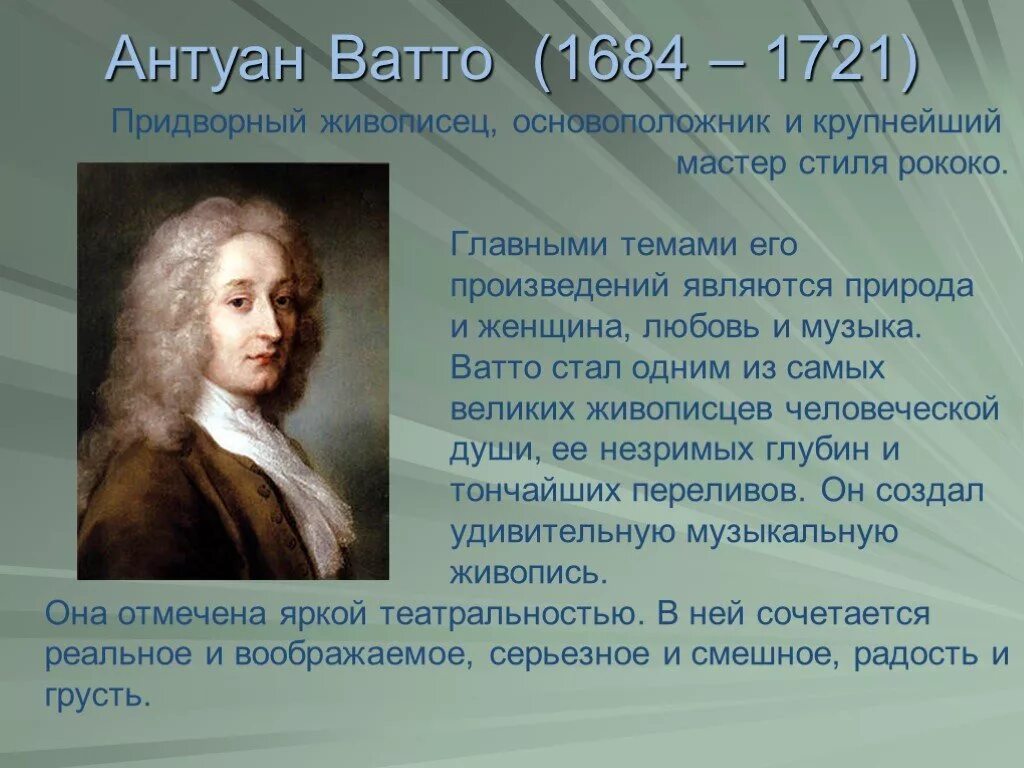 Антуан Ватто (1684 – 1721)

Придворный живописец, основоположник и крупнейший мастер стиля рококо.

Главными темами его произведений являются природа и женщина, любовь и музыка. Ватто стал одним из самых великих живописцев человеческой души, ее незримых глубин и тончайших переливов. Он создал удивительную музыкальную живопись.

Она отмечена яркой театральностью. В ней сочетается реальное и воображаемое, серьезное и смешное, радость и грусть.